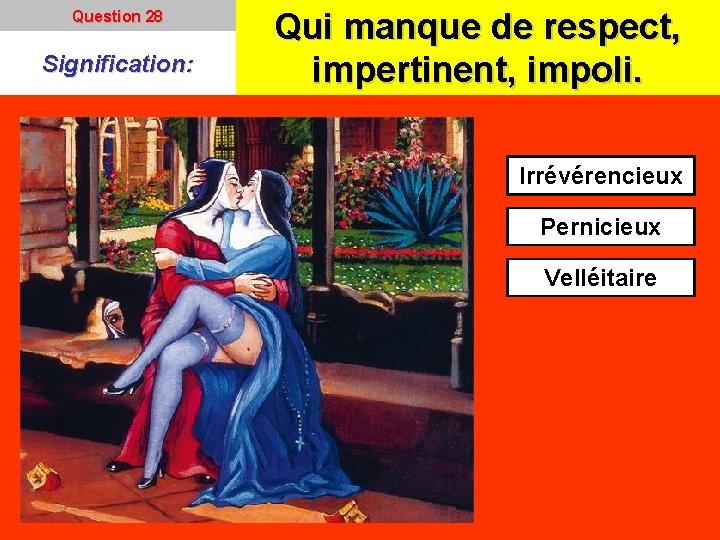 Question 28

Signification:

Qui manque de respect, impertinent, impoli.

Irrévérencieux

Pernicieux

Velléitaire